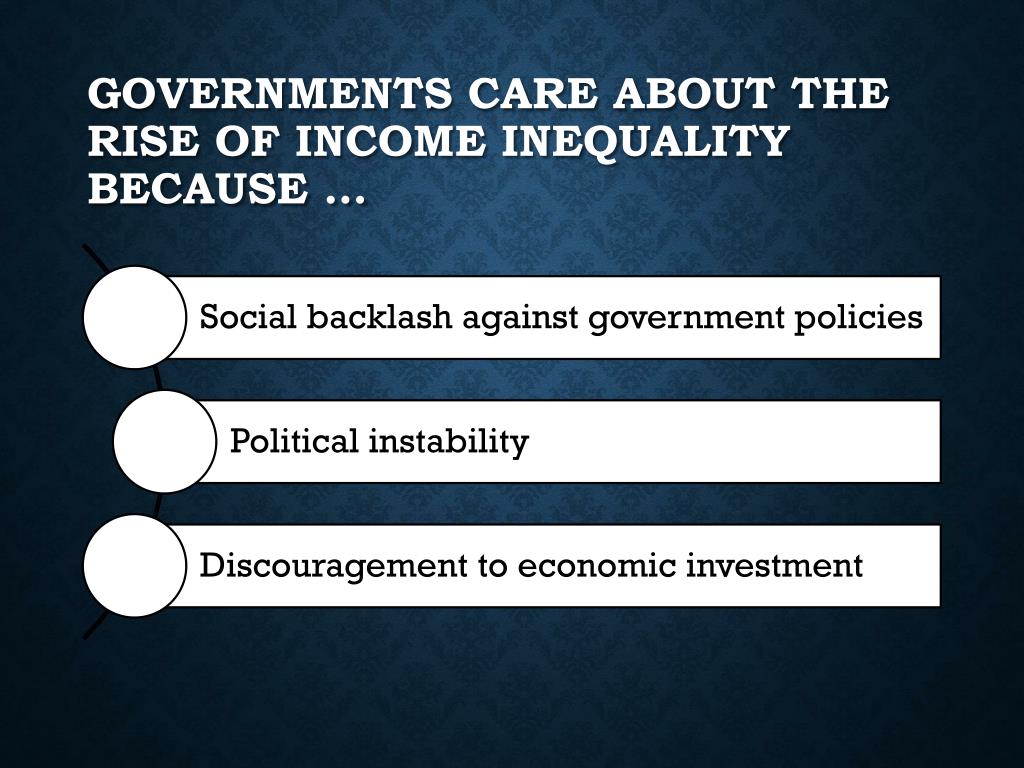 GOVERNMENTS CARE ABOUT THE RISE OF INCOME INEQUALITY BECAUSE …

Social backlash against government policies

Political instability

Discouragement to economic investment